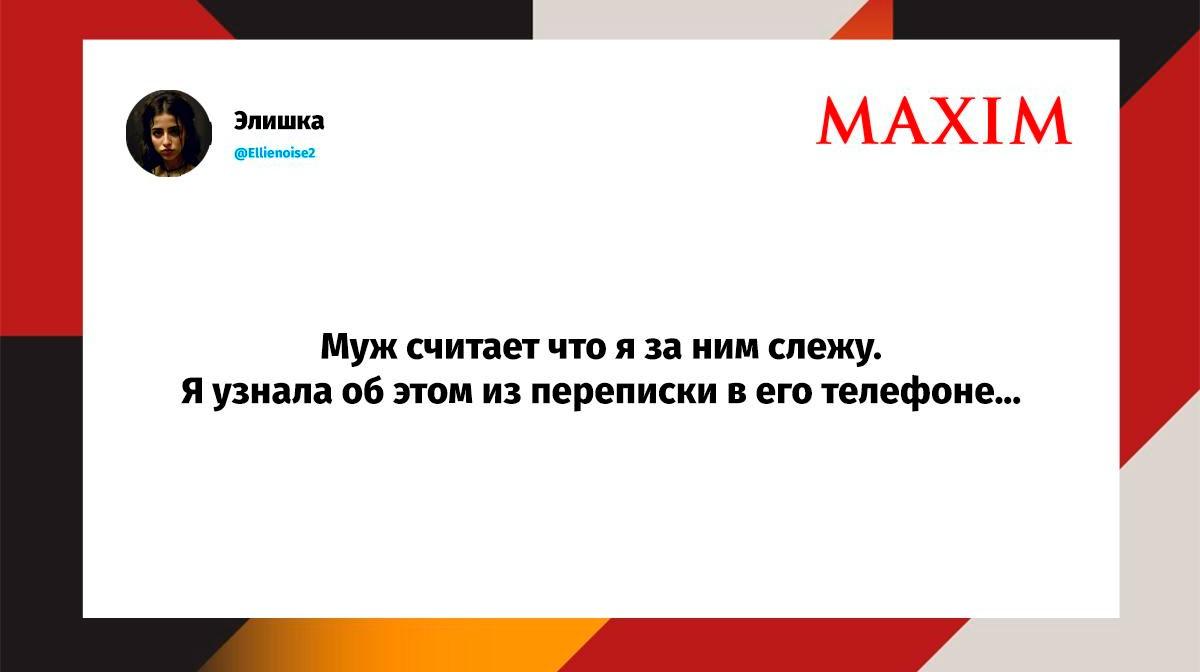 Элишка
@Ellienoise2

MAXIM

Муж считает что я за ним слежу.
Я узнала об этом из переписки в его телефоне...